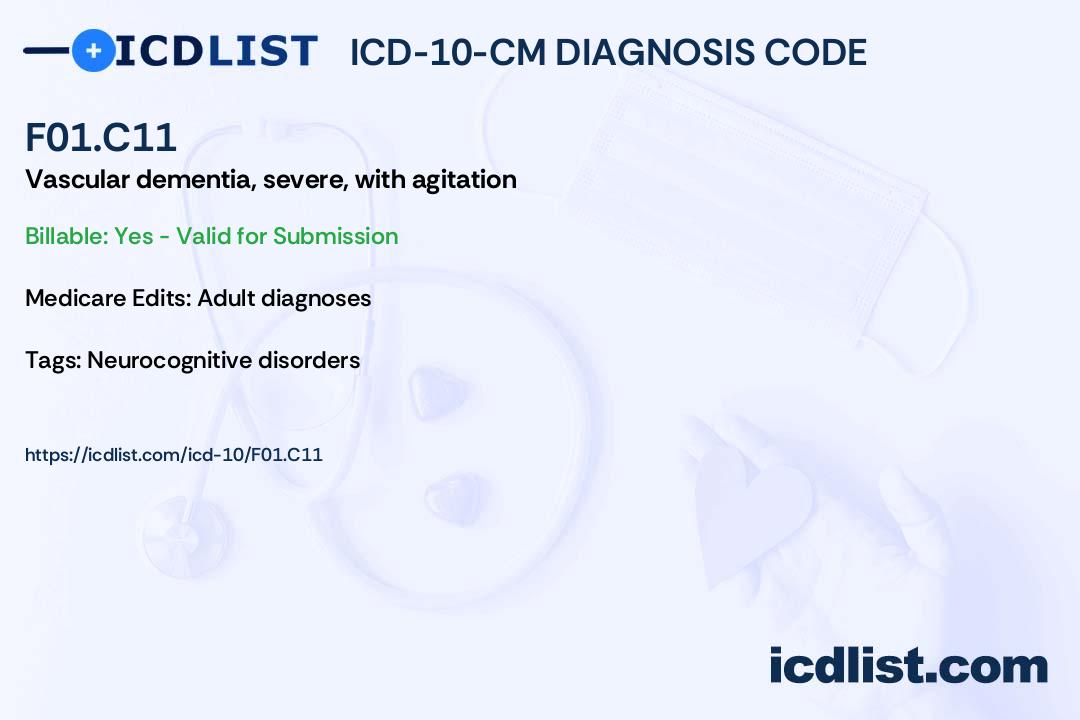 ICDLIST ICD-10-CM DIAGNOSIS CODE

F01.C11
Vascular dementia, severe, with agitation

Billable: Yes - Valid for Submission

Medicare Edits: Adult diagnoses

Tags: Neurocognitive disorders

https://icdlist.com/icd-10/F01.C11

icdlist.com